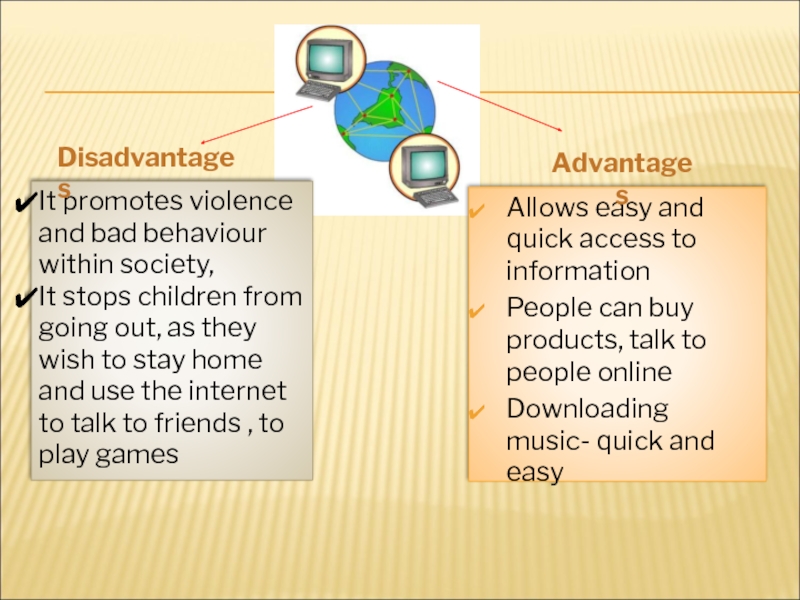 Disadvantages

✔It promotes violence and bad behaviour within society,
✔It stops children from going out, as they wish to stay home and use the internet to talk to friends , to play games

Advantages

✔ Allows easy and quick access to information
✔ People can buy products, talk to people online
✔ Downloading music- quick and easy